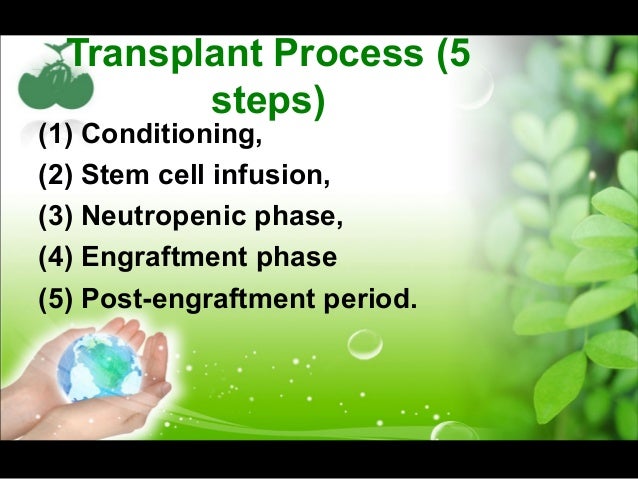 Transplant Process (5 steps)

(1) Conditioning,
(2) Stem cell infusion,
(3) Neutropenic phase,
(4) Engraftment phase
(5) Post-engraftment period.